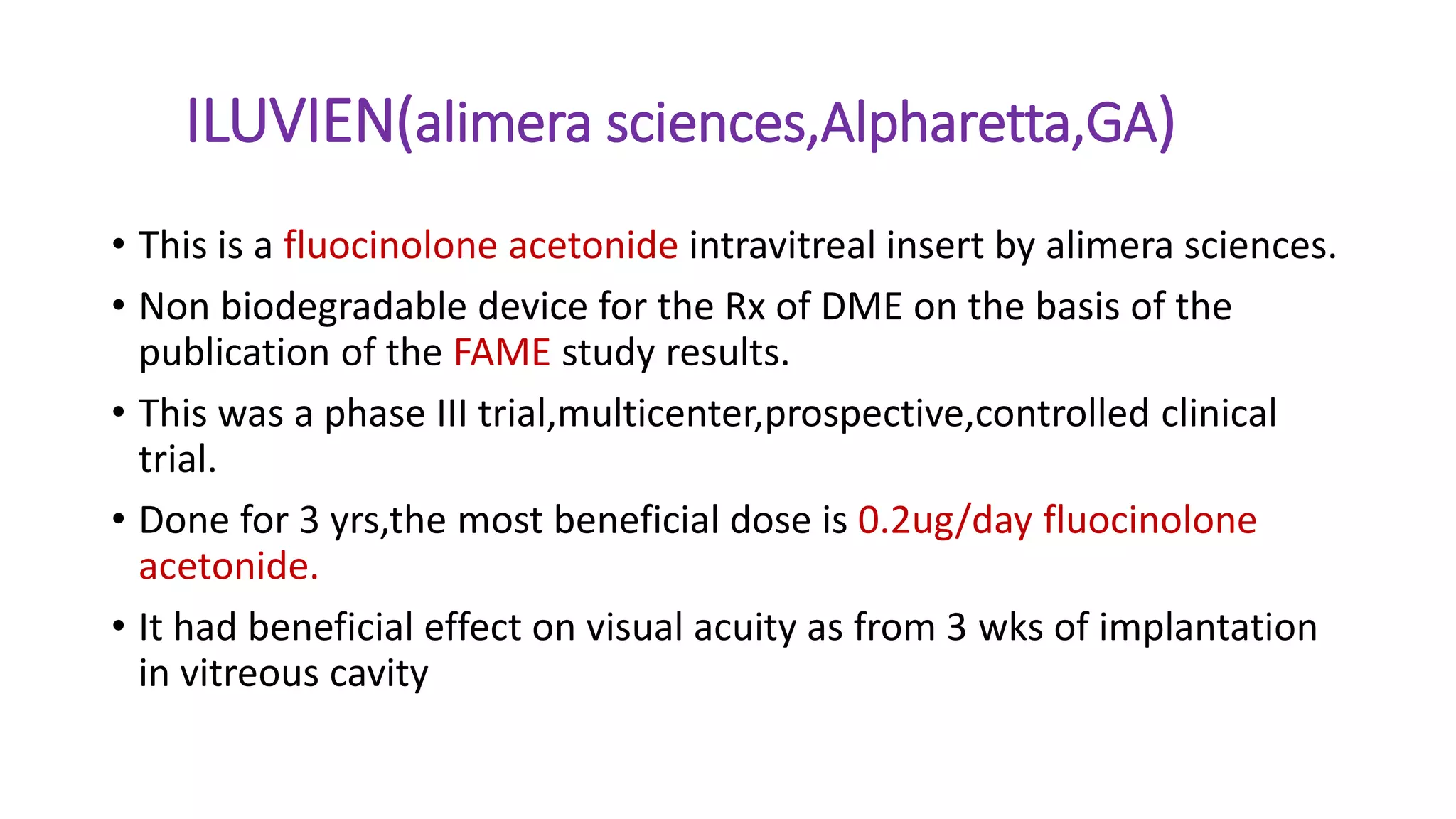 ILUVIEN(alimera sciences,Alpharetta,GA)

• This is a fluocinolone acetonide intravitreal insert by alimera sciences.

• Non biodegradable device for the Rx of DME on the basis of the publication of the FAME study results.

• This was a phase III trial,multicenter,prospective,controlled clinical trial.

• Done for 3 yrs,the most beneficial dose is 0.2ug/day fluocinolone acetonide.

• It had beneficial effect on visual acuity as from 3 wks of implantation in vitreous cavity